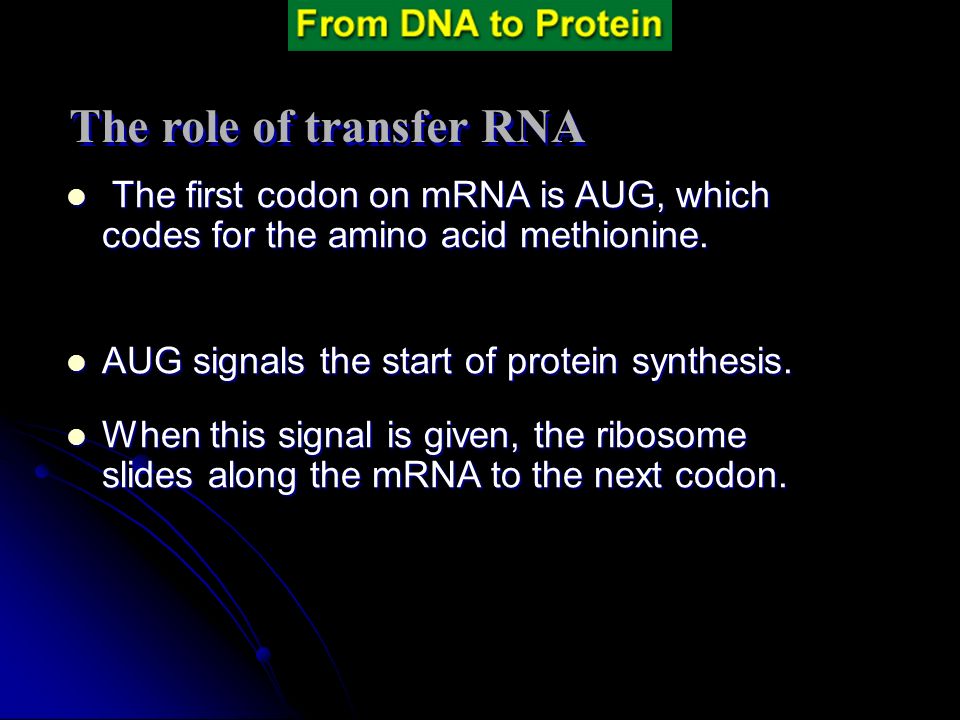 From DNA to Protein

The role of transfer RNA

- The first codon on mRNA is AUG, which codes for the amino acid methionine.

- AUG signals the start of protein synthesis.

- When this signal is given, the ribosome slides along the mRNA to the next codon.